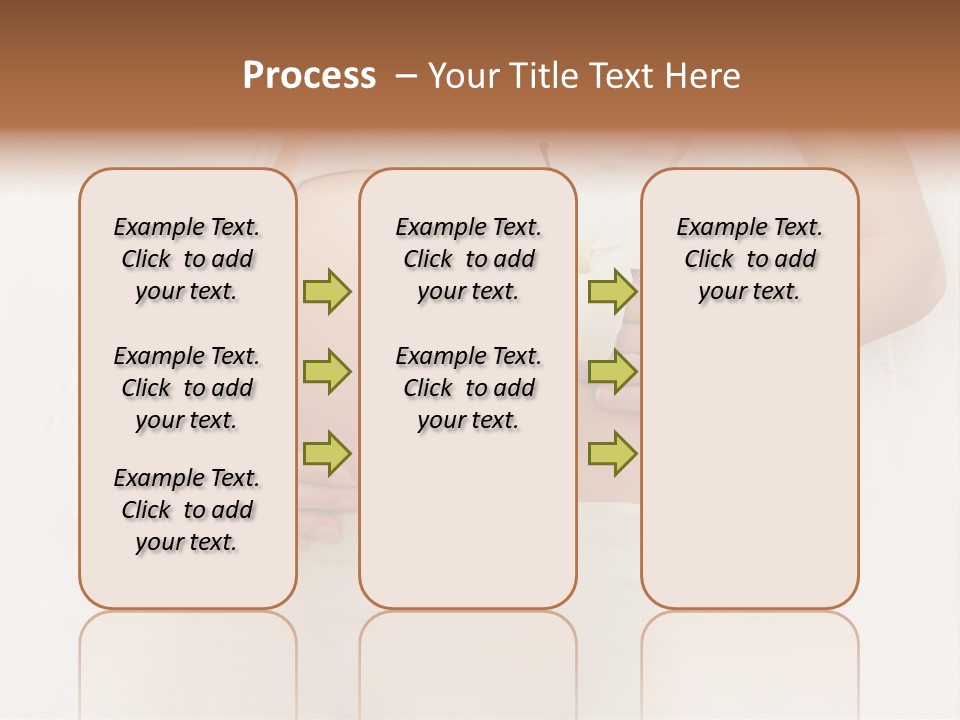 Process – Your Title Text Here

Example Text. Click to add your text.

Example Text. Click to add your text.

Example Text. Click to add your text.

Example Text. Click to add your text.

Example Text. Click to add your text.

Example Text. Click to add your text.